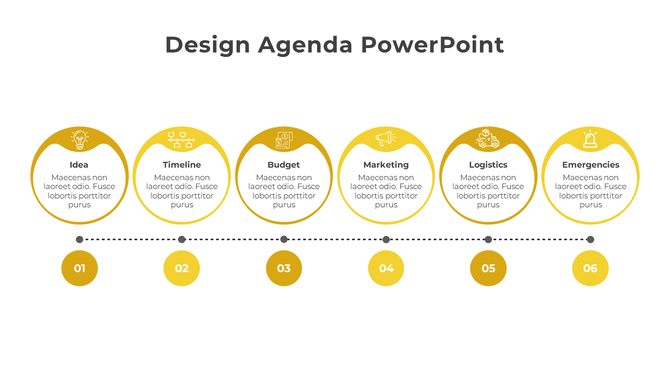 Design Agenda PowerPoint

Idea
Maecenas non laoreet odio. Fusce lobortis porttitor purus

Timeline
Maecenas non laoreet odio. Fusce lobortis porttitor purus

Budget
Maecenas non laoreet odio. Fusce lobortis porttitor purus

Marketing
Maecenas non laoreet odio. Fusce lobortis porttitor purus

Logistics
Maecenas non laoreet odio. Fusce lobortis porttitor purus

Emergencies
Maecenas non laoreet odio. Fusce lobortis porttitor purus

01

02

03

04

05

06